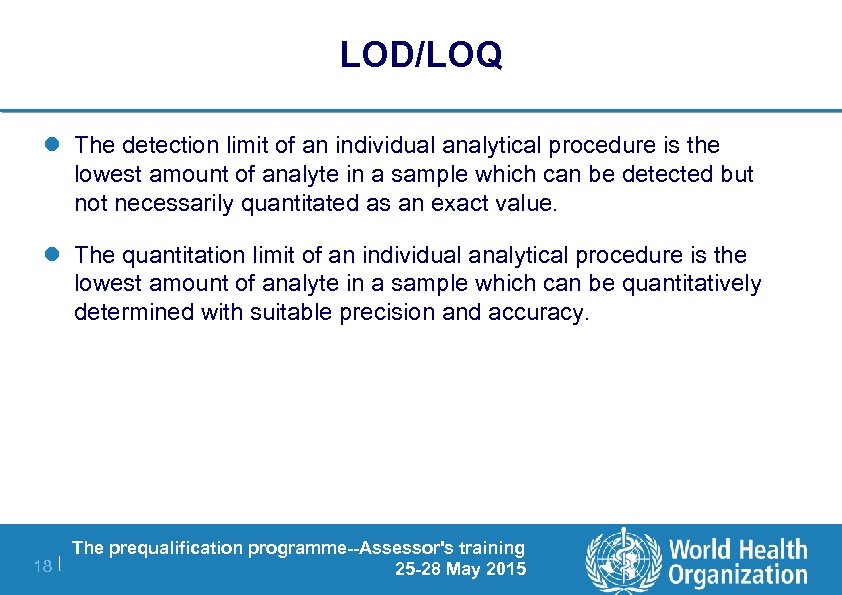 LOD/LOQ

The detection limit of an individual analytical procedure is the lowest amount of analyte in a sample which can be detected but not necessarily quantitated as an exact value.

The quantitation limit of an individual analytical procedure is the lowest amount of analyte in a sample which can be quantitatively determined with suitable precision and accuracy.

18 |

The prequalification programme--Assessor's training
25-28 May 2015

World Health Organization